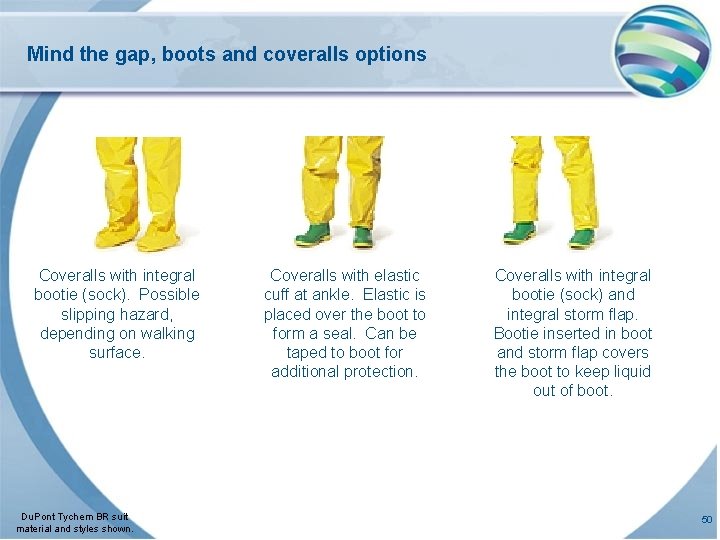 Mind the gap, boots and coveralls options

Coveralls with integral bootie (sock). Possible slipping hazard, depending on walking surface.

Coveralls with elastic cuff at ankle. Elastic is placed over the boot to form a seal. Can be taped to boot for additional protection.

Coveralls with integral bootie (sock) and integral storm flap. Bootie inserted in boot and storm flap covers the boot to keep liquid out of boot.

DuPont Tychem BR suit material and styles shown.

50